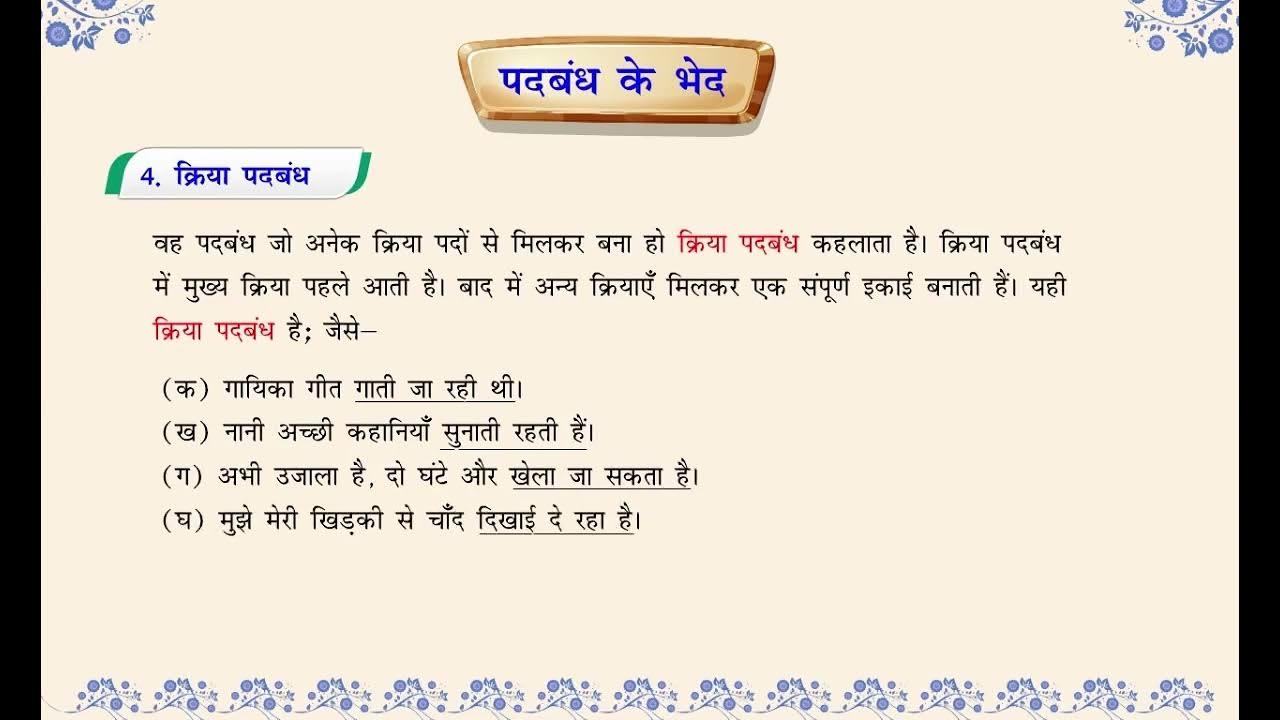 पदबंध के भेद

4. क्रिया पदबंध

वह पदबंध जो अनेक क्रिया पदों से मिलकर बना हो क्रिया पदबंध कहलाता है। क्रिया पदबंध में मुख्य क्रिया पहले आती है। बाद में अन्य क्रियाएँ मिलकर एक संपूर्ण इकाई बनाती हैं। यही क्रिया पदबंध है; जैसे–

(क) गायिका गीत गाती जा रही थी।
(ख) नानी अच्छी कहानियाँ सुनाती रहती हैं।
(ग) अभी उजाला है, दो घंटे और खेला जा सकता है।
(घ) मुझे मेरी खिड़की से चाँद दिखाई दे रहा है।